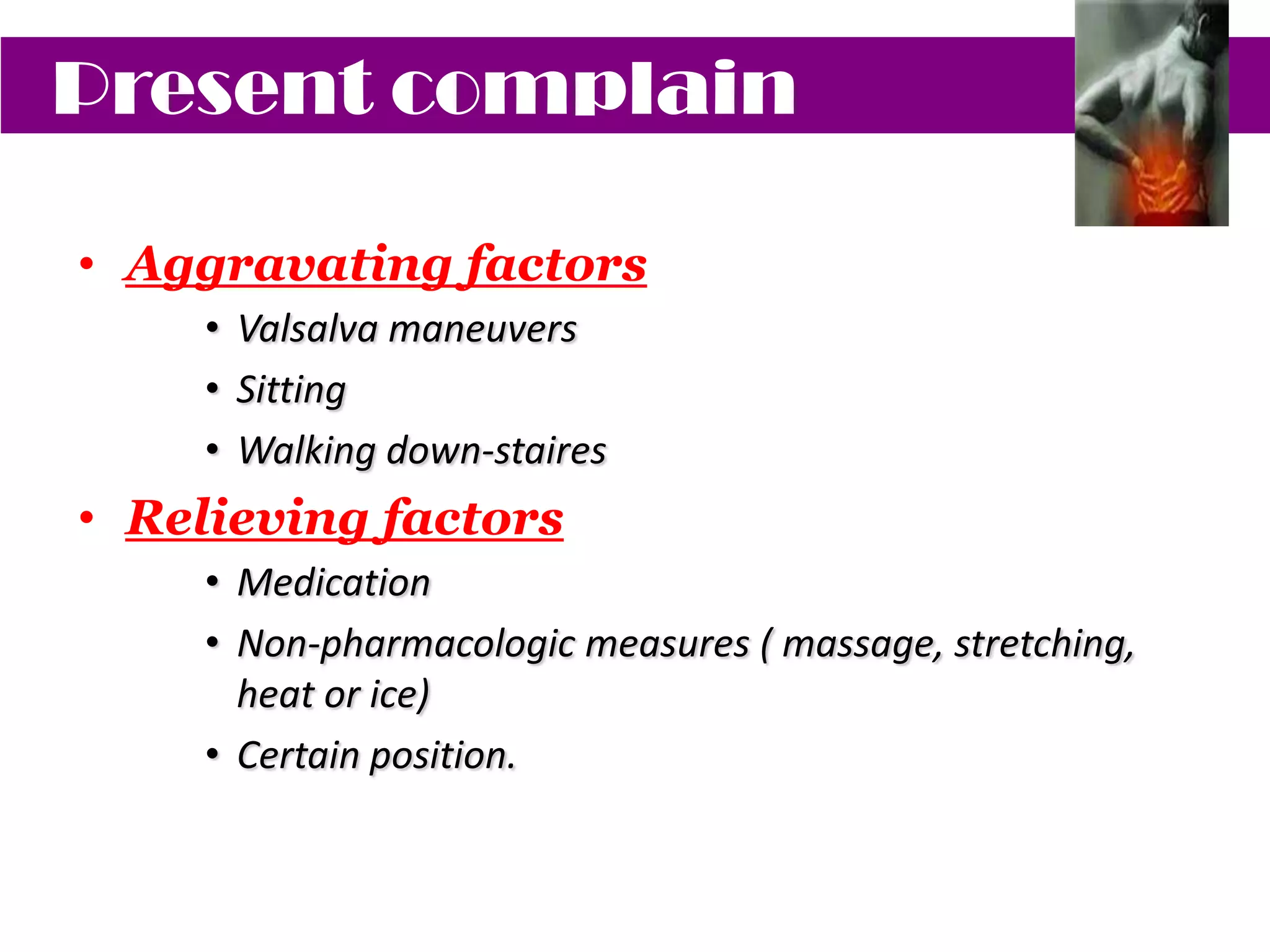 Present complain

• Aggravating factors
  • Valsalva maneuvers
  • Sitting
  • Walking down-staires
• Relieving factors
  • Medication
  • Non-pharmacologic measures ( massage, stretching, heat or ice)
  • Certain position.